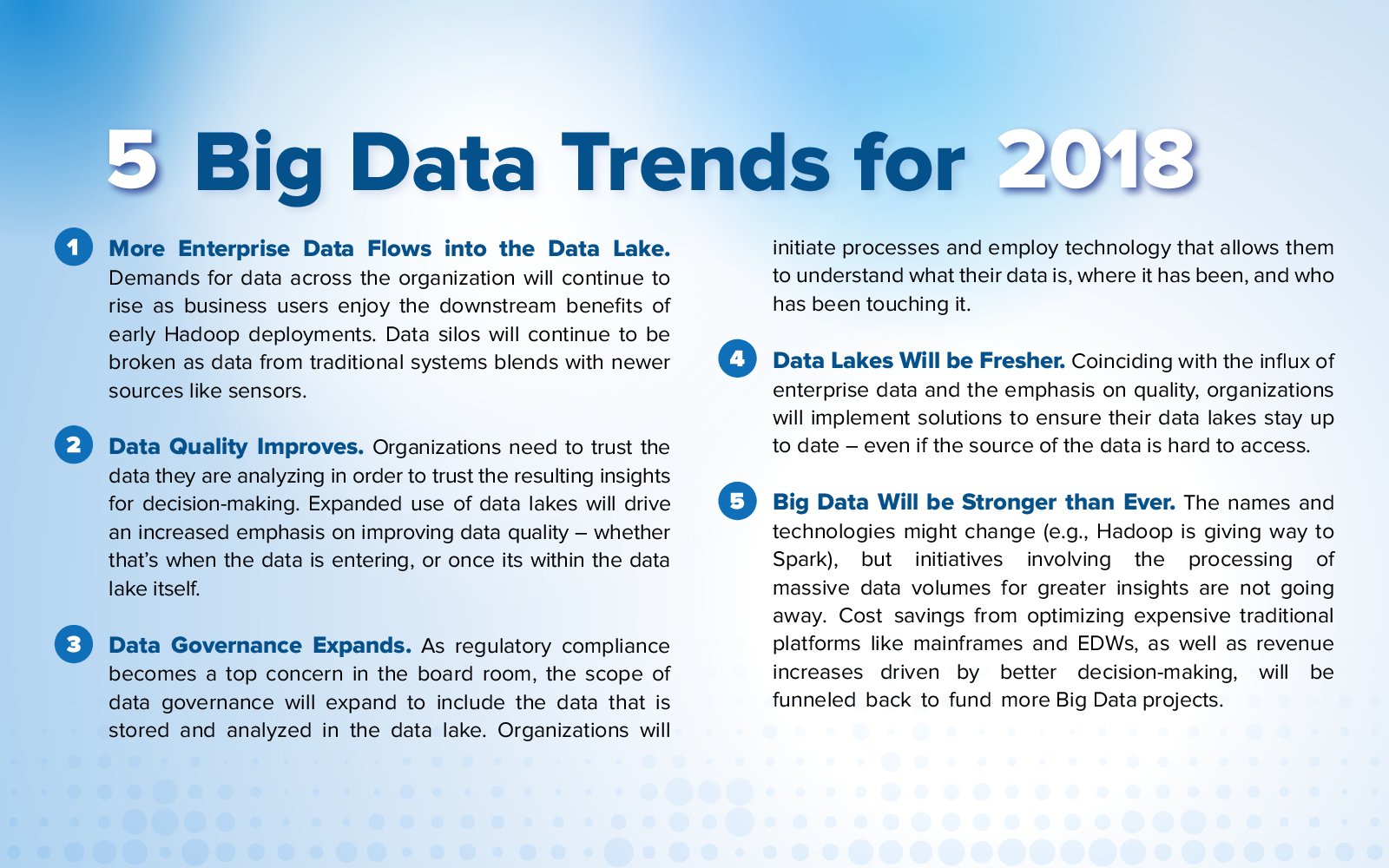 5 Big Data Trends for 2018

1 More Enterprise Data Flows into the Data Lake. Demands for data across the organization will continue to rise as business users enjoy the downstream benefits of early Hadoop deployments. Data silos will continue to be broken as data from traditional systems blends with newer sources like sensors.

2 Data Quality Improves. Organizations need to trust the data they are analyzing in order to trust the resulting insights for decision-making. Expanded use of data lakes will drive an increased emphasis on improving data quality – whether that's when the data is entering, or once its within the data lake itself.

3 Data Governance Expands. As regulatory compliance becomes a top concern in the board room, the scope of data governance will expand to include the data that is stored and analyzed in the data lake. Organizations will initiate processes and employ technology that allows them to understand what their data is, where it has been, and who has been touching it.

4 Data Lakes Will be Fresher. Coinciding with the influx of enterprise data and the emphasis on quality, organizations will implement solutions to ensure their data lakes stay up to date – even if the source of the data is hard to access.

5 Big Data Will be Stronger than Ever. The names and technologies might change (e.g., Hadoop is giving way to Spark), but initiatives involving the processing of massive data volumes for greater insights are not going away. Cost savings from optimizing expensive traditional platforms like mainframes and EDWs, as well as revenue increases driven by better decision-making, will be funneled back to fund more Big Data projects.